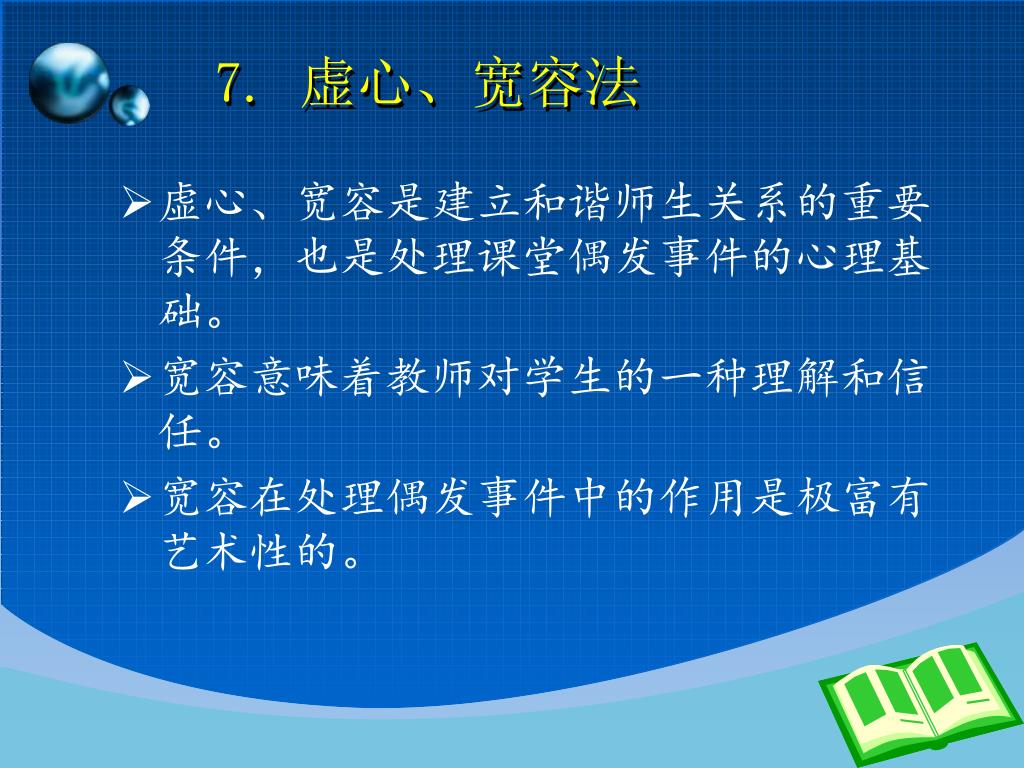 7. 虚心、宽容法

➢虚心、宽容是建立和谐师生关系的重要条件，也是处理课堂偶发事件的心理基础。

➢宽容意味着教师对学生的一种理解和信任。

➢宽容在处理偶发事件中的作用是极富有艺术性的。